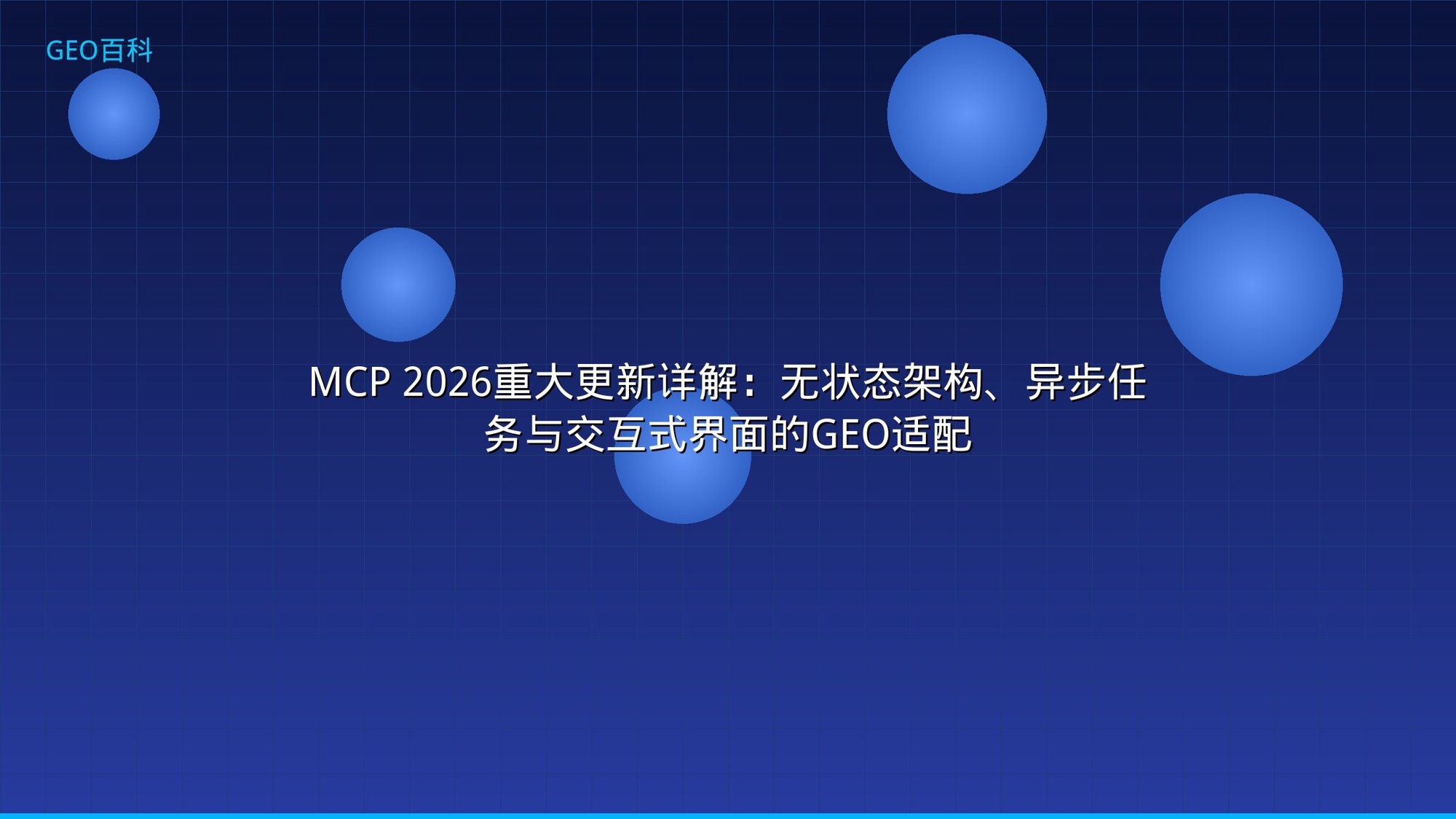 GEO百科

MCP 2026重大更新详解：无状态架构、异步任务与交互式界面的GEO适配